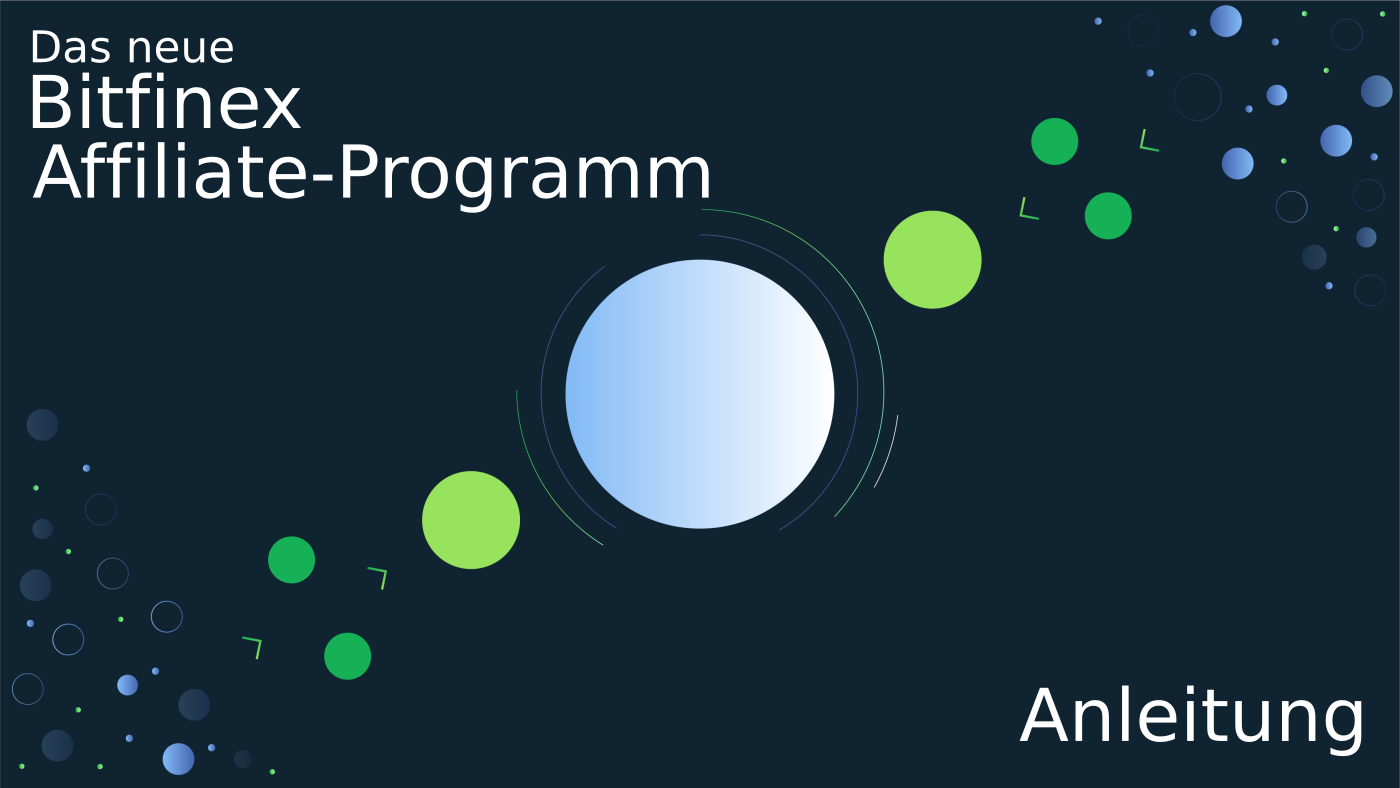 Das neue
Bitfinex
Affiliate-Programm

Anleitung